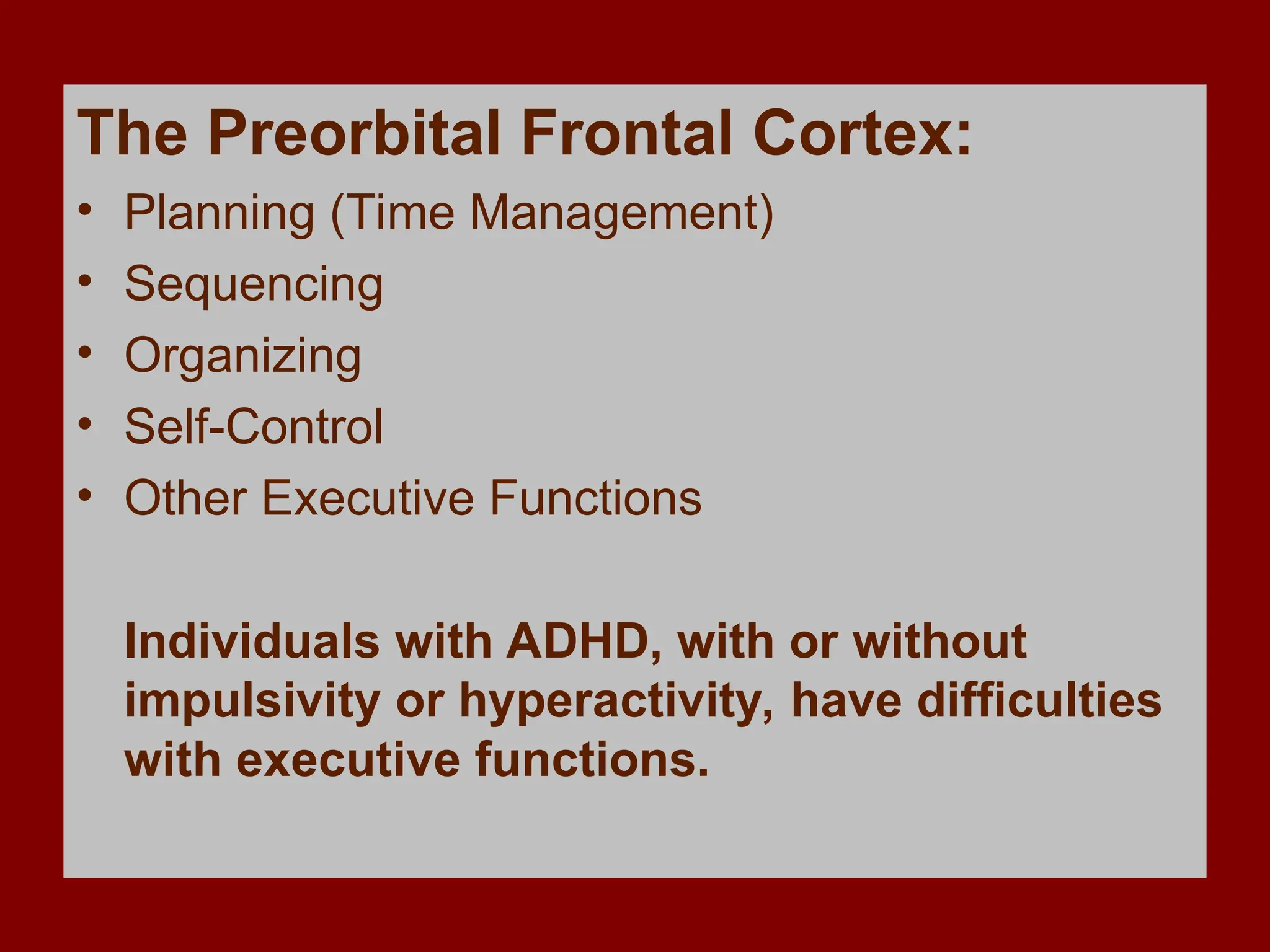 The Preorbital Frontal Cortex:

• Planning (Time Management)
• Sequencing
• Organizing
• Self-Control
• Other Executive Functions

Individuals with ADHD, with or without impulsivity or hyperactivity, have difficulties with executive functions.